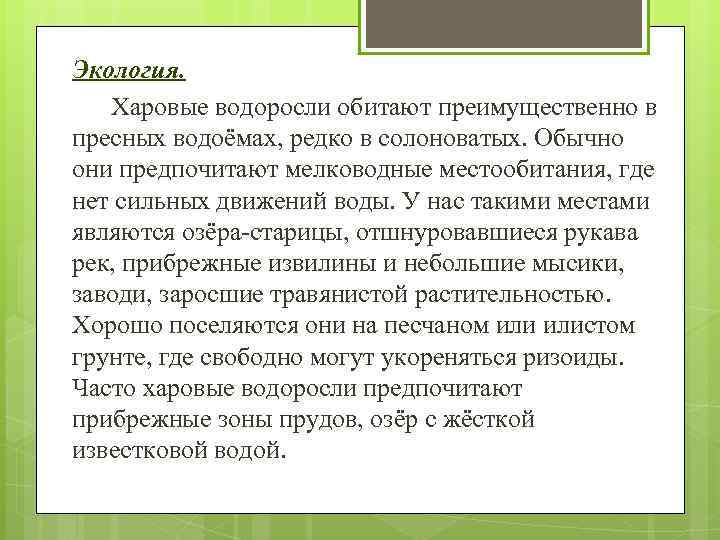 Экология.

Харовые водоросли обитают преимущественно в пресных водоёмах, редко в солоноватых. Обычно они предпочитают мелководные местообитания, где нет сильных движений воды. У нас такими местами являются озёра-старицы, отшнуровавшиеся рукава рек, прибрежные извилины и небольшие мысики, заводи, заросшие травянистой растительностью. Хорошо поселяются они на песчаном или илистом грунте, где свободно могут укореняться ризоиды. Часто харовые водоросли предпочитают прибрежные зоны прудов, озёр с жёсткой известковой водой.